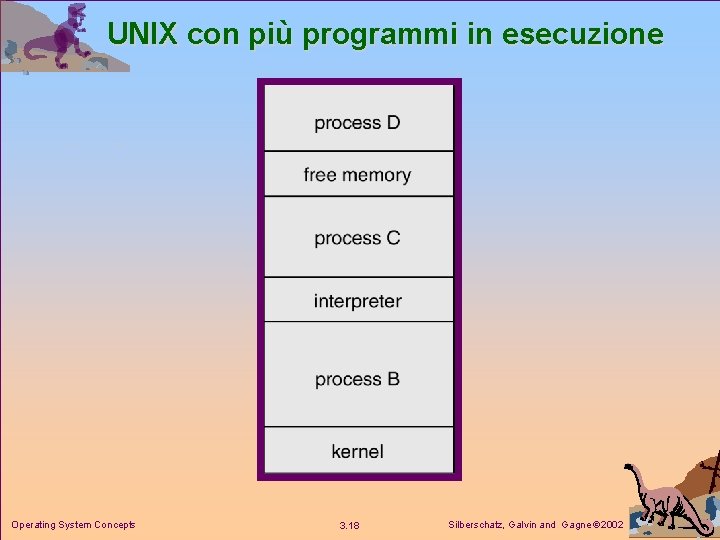 UNIX con più programmi in esecuzione

process D

free memory

process C

interpreter

process B

kernel

Operating System Concepts

3.18

Silberschatz, Galvin and Gagne ©2002